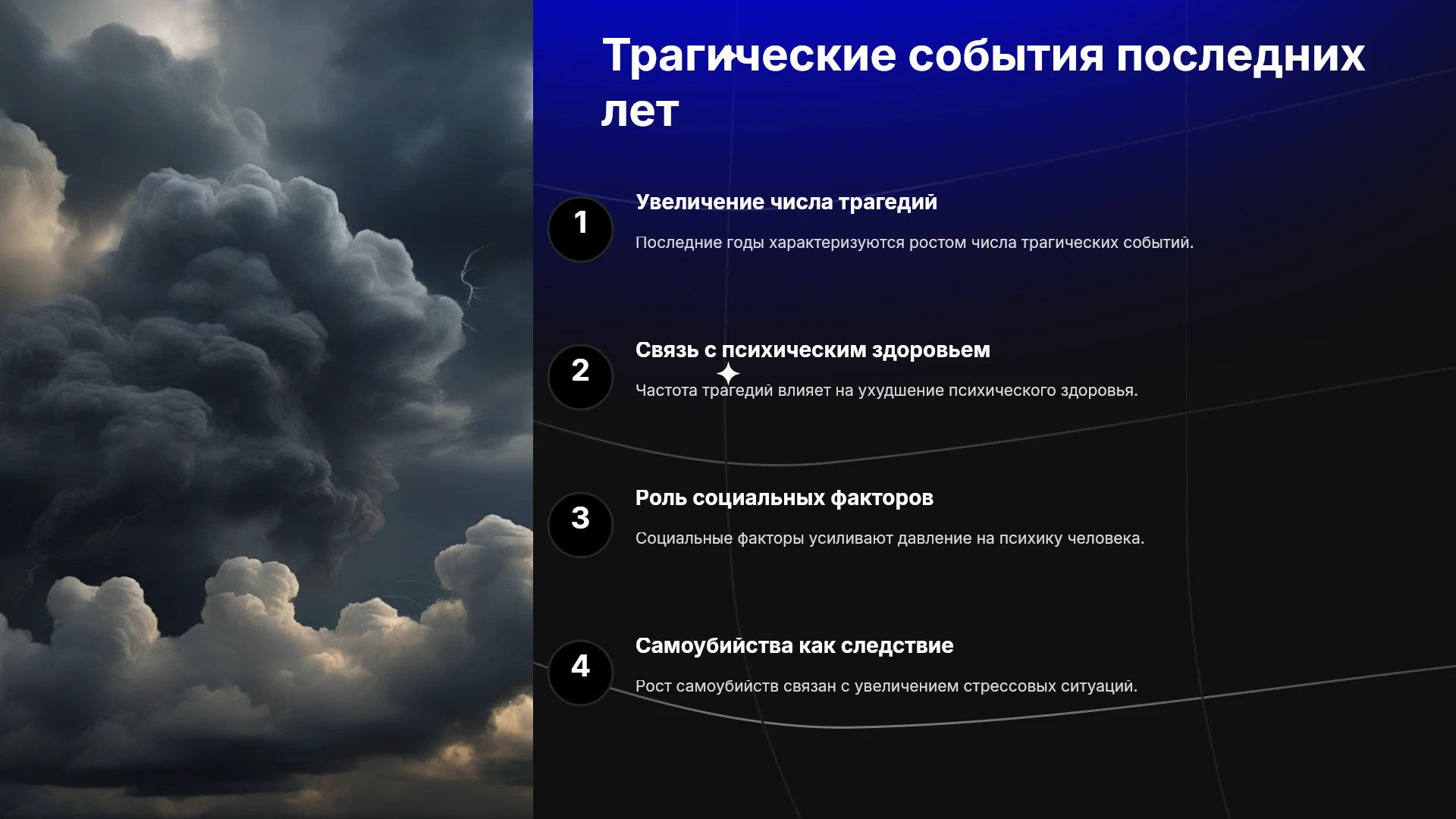 Трагические события последних лет

1

Увеличение числа трагедий

Последние годы характеризуются ростом числа трагических событий.

2

Связь с психическим здоровьем

Частота трагедий влияет на ухудшение психического здоровья.

3

Роль социальных факторов

Социальные факторы усиливают давление на психику человека.

4

Самоубийства как следствие

Рост самоубийств связан с увеличением стрессовых ситуаций.